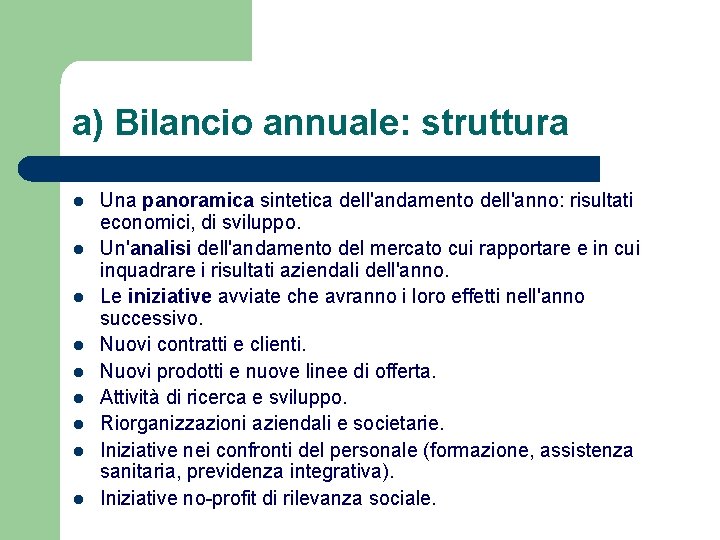 a) Bilancio annuale: struttura

- Una panoramica sintetica dell'andamento dell'anno: risultati economici, di sviluppo.
- Un'analisi dell'andamento del mercato cui rapportare e in cui inquadrare i risultati aziendali dell'anno.
- Le iniziative avviate che avranno i loro effetti nell'anno successivo.
- Nuovi contratti e clienti.
- Nuovi prodotti e nuove linee di offerta.
- Attività di ricerca e sviluppo.
- Riorganizzazioni aziendali e societarie.
- Iniziative nei confronti del personale (formazione, assistenza sanitaria, previdenza integrativa).
- Iniziative no-profit di rilevanza sociale.